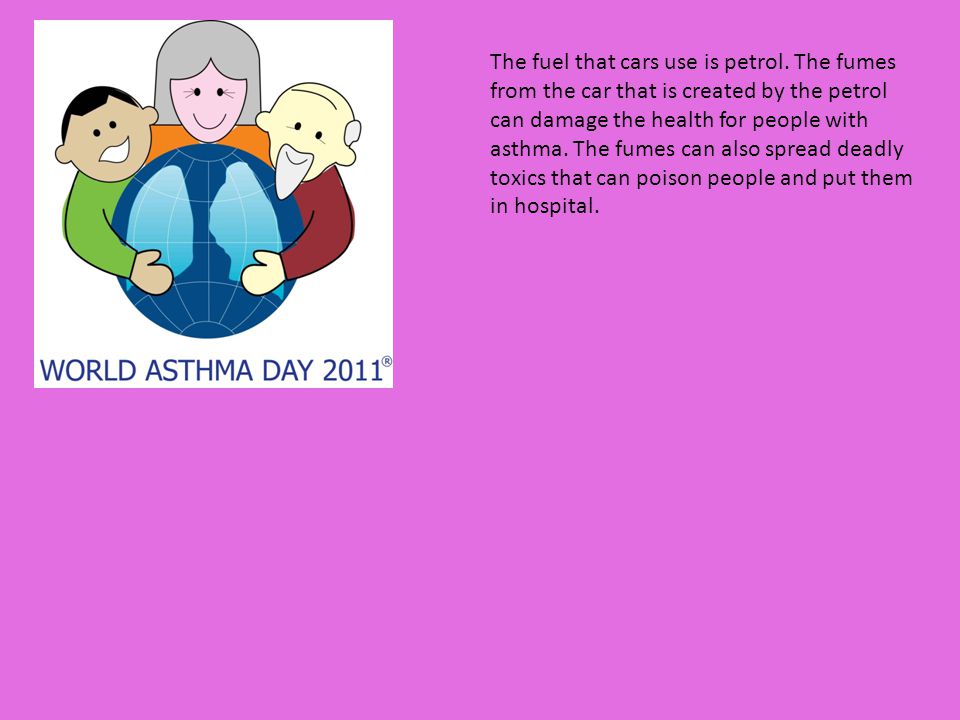 WORLD ASTHMA DAY 2011®

The fuel that cars use is petrol. The fumes from the car that is created by the petrol can damage the health for people with asthma. The fumes can also spread deadly toxics that can poison people and put them in hospital.